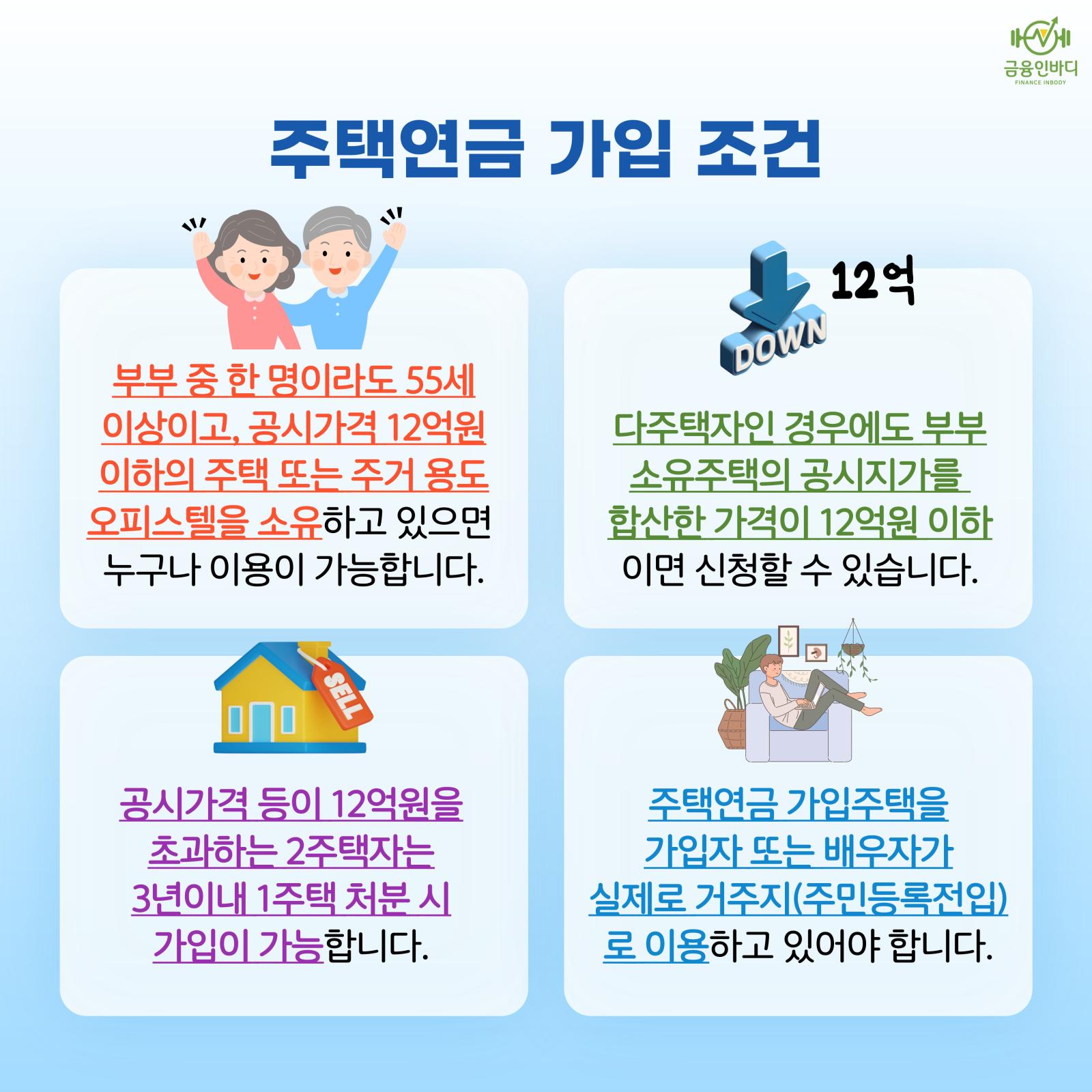 금융인바디
FINANCE INBODY

주택연금 가입 조건

부부 중 한 명이라도 55세 이상이고, 공시가격 12억원 이하의 주택 또는 주거 용도 오피스텔을 소유하고 있으면 누구나 이용이 가능합니다.

12억

DOWN

다주택자인 경우에도 부부 소유주택의 공시지가를 합산한 가격이 12억원 이하이면 신청할 수 있습니다.

SELL

공시가격 등이 12억원을 초과하는 2주택자는 3년이내 1주택 처분 시 가입이 가능합니다.

주택연금 가입주택을 가입자 또는 배우자가 실제로 거주지(주민등록전입)로 이용하고 있어야 합니다.